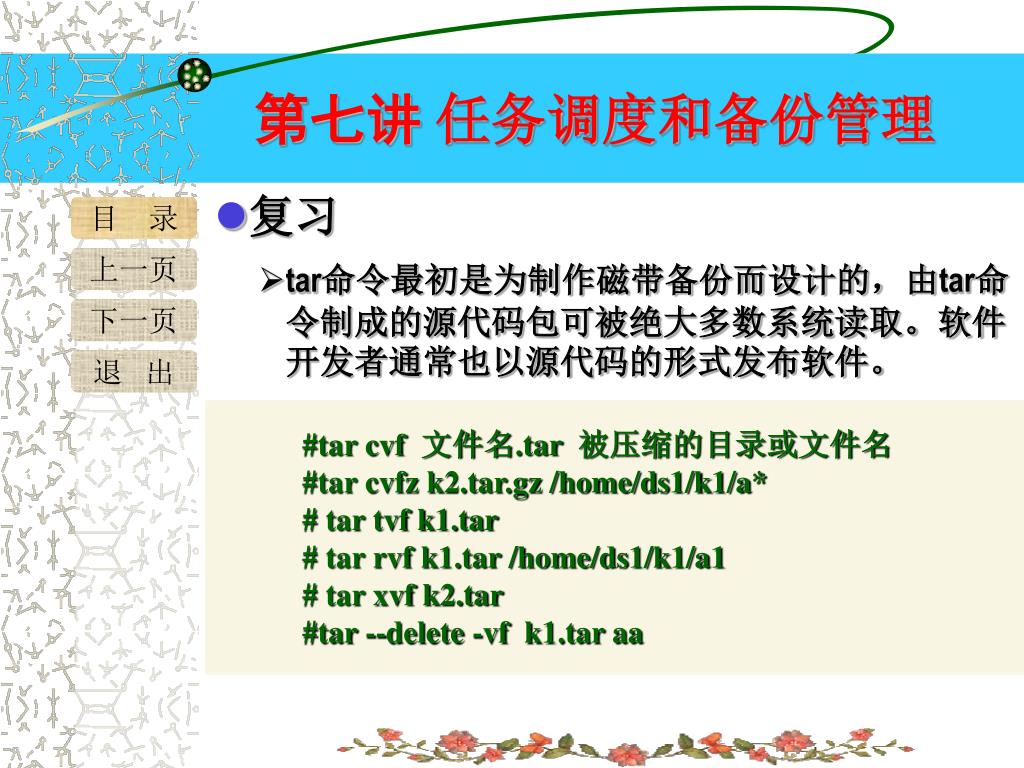 第七讲 任务调度和备份管理

目 录
上一页
下一页
退 出

复习

tar命令最初是为制作磁带备份而设计的，由tar命令制成的源代码包可被绝大多数系统读取。软件开发者通常也以源代码的形式发布软件。

#tar cvf 文件名.tar 被压缩的目录或文件名
#tar cvfz k2.tar.gz /home/ds1/k1/a*
# tar tvf k1.tar
# tar rvf k1.tar /home/ds1/k1/a1
# tar xvf k2.tar
#tar --delete -vf k1.tar aa